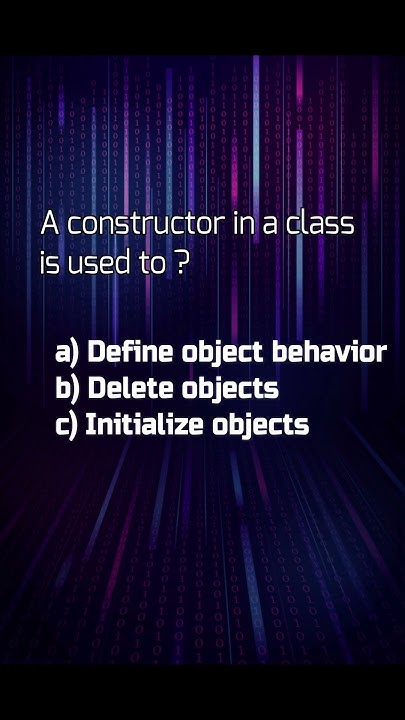 A constructor in a class is used to ?

a) Define object behavior
b) Delete objects
c) Initialize objects